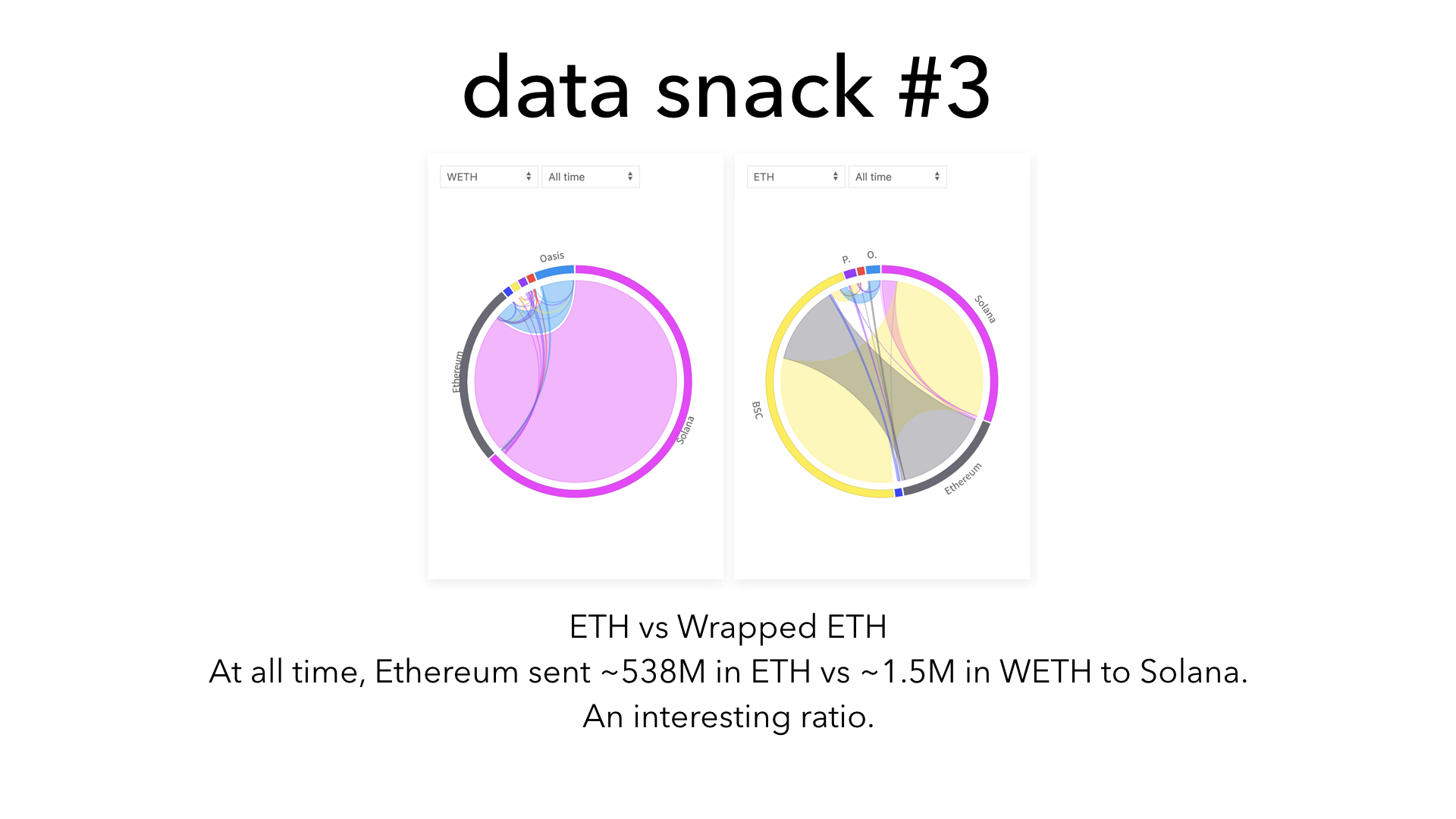 data snack #3

WETH
All time
Oasis
Ethereum
Solana

ETH
All time
P.
O.
Solana
BSC
Ethereum

ETH vs Wrapped ETH
At all time, Ethereum sent ~538M in ETH vs ~1.5M in WETH to Solana.
An interesting ratio.